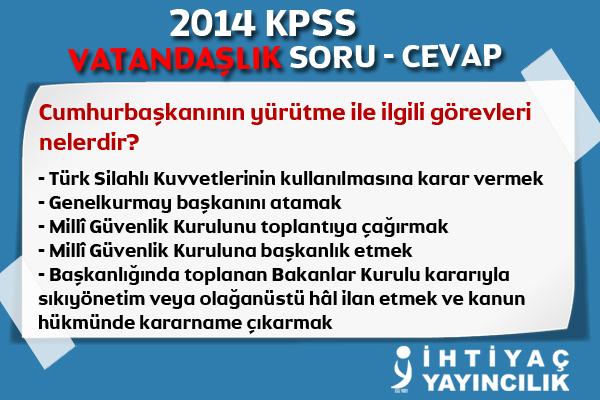 2014 KPSS
VATANDAŞLIK SORU - CEVAP

Cumhurbaşkanının yürütme ile ilgili görevleri nelerdir?

- Türk Silahlı Kuvvetlerinin kullanılmasına karar vermek
- Genelkurmay başkanını atamak
- Millî Güvenlik Kurulunu toplantıya çağırmak
- Millî Güvenlik Kuruluna başkanlık etmek
- Başkanlığında toplanan Bakanlar Kurulu kararıyla sıkıyönetim veya olağanüstü hâl ilan etmek ve kanun hükmünde kararname çıkarmak

İHTİYAÇ
YAYINCILIK